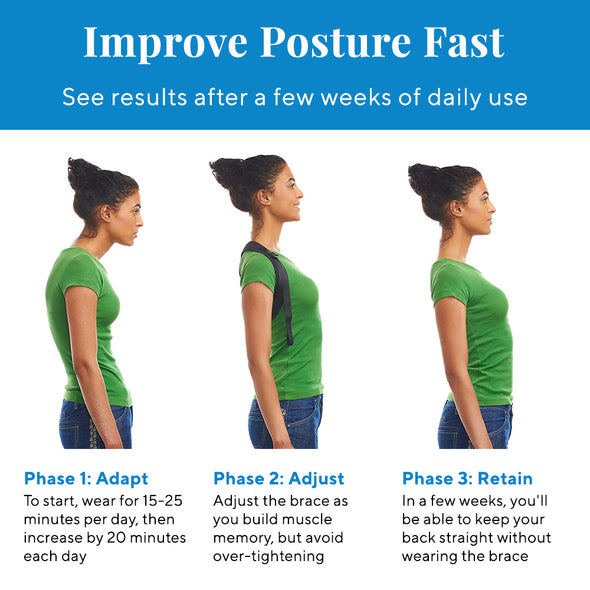 Improve Posture Fast

See results after a few weeks of daily use

Phase 1: Adapt
To start, wear for 15-25 minutes per day, then increase by 20 minutes each day

Phase 2: Adjust
Adjust the brace as you build muscle memory, but avoid over-tightening

Phase 3: Retain
In a few weeks, you'll be able to keep your back straight without wearing the brace